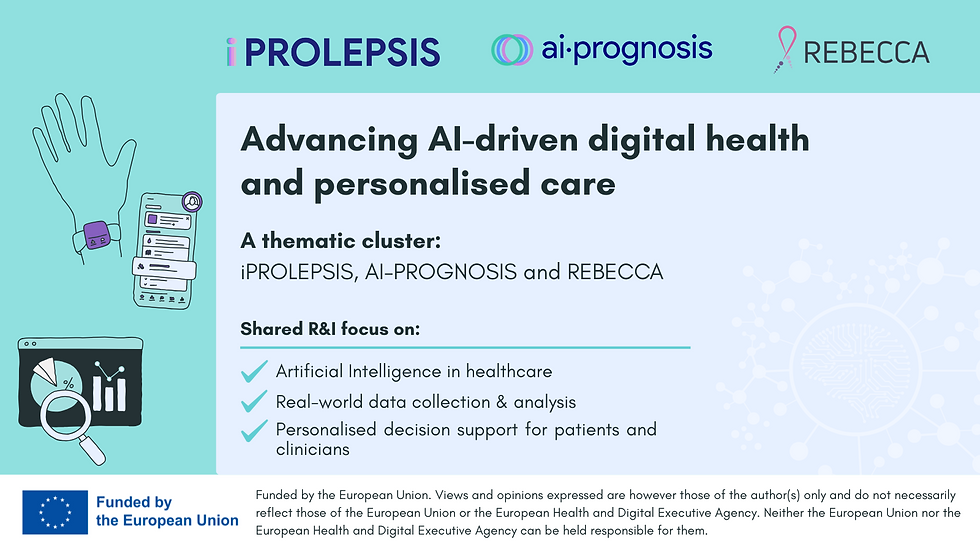 iPROLEPSIS

ai·prognosis

REBECCA

Advancing AI-driven digital health and personalised care

A thematic cluster:
iPROLEPSIS, AI-PROGNOSIS and REBECCA

Shared R&I focus on:

Artificial Intelligence in healthcare

Real-world data collection & analysis

Personalised decision support for patients and clinicians

%

Funded by the European Union

Funded by the European Union. Views and opinions expressed are however those of the author(s) only and do not necessarily reflect those of the European Union or the European Health and Digital Executive Agency. Neither the European Union nor the European Health and Digital Executive Agency can be held responsible for them.